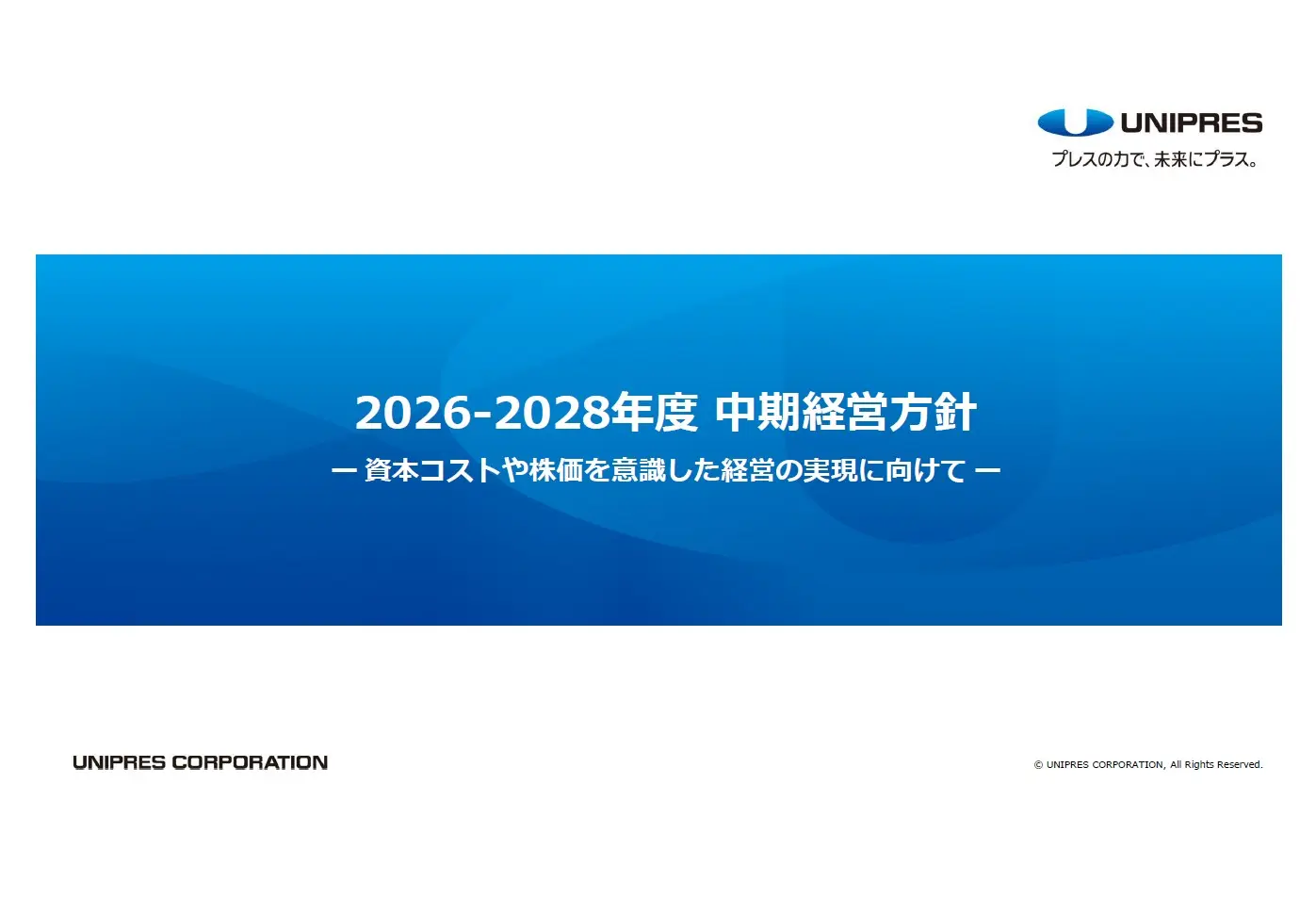 UNIPRES
プレスの力で、未来にプラス。

2026-2028年度 中期経営方針

ー 資本コストや株価を意識した経営の実現に向けて ー

UNIPRES CORPORATION

© UNIPRES CORPORATION, All Rights Reserved.